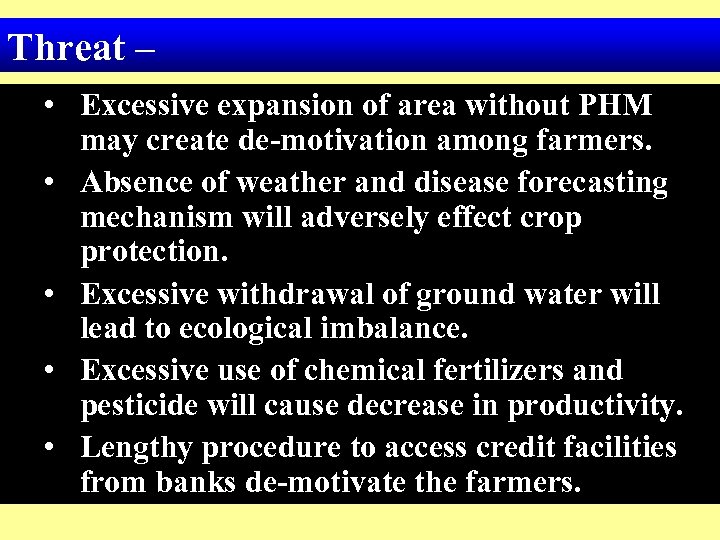 Threat –

• Excessive expansion of area without PHM may create de-motivation among farmers.
• Absence of weather and disease forecasting mechanism will adversely effect crop protection.
• Excessive withdrawal of ground water will lead to ecological imbalance.
• Excessive use of chemical fertilizers and pesticide will cause decrease in productivity.
• Lengthy procedure to access credit facilities from banks de-motivate the farmers.